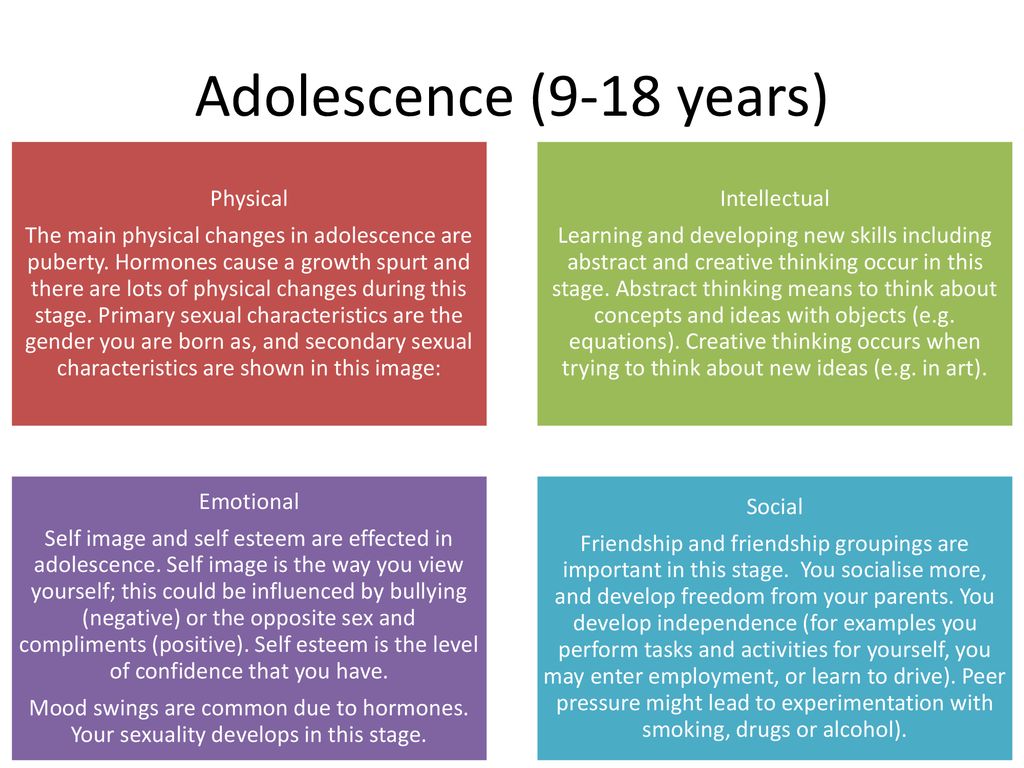 Adolescence (9-18 years)

Physical

The main physical changes in adolescence are puberty. Hormones cause a growth spurt and there are lots of physical changes during this stage. Primary sexual characteristics are the gender you are born as, and secondary sexual characteristics are shown in this image:

Intellectual

Learning and developing new skills including abstract and creative thinking occur in this stage. Abstract thinking means to think about concepts and ideas with objects (e.g. equations). Creative thinking occurs when trying to think about new ideas (e.g. in art).

Emotional

Self image and self esteem are effected in adolescence. Self image is the way you view yourself; this could be influenced by bullying (negative) or the opposite sex and compliments (positive). Self esteem is the level of confidence that you have.

Mood swings are common due to hormones. Your sexuality develops in this stage.

Social

Friendship and friendship groupings are important in this stage. You socialise more, and develop freedom from your parents. You develop independence (for examples you perform tasks and activities for yourself, you may enter employment, or learn to drive). Peer pressure might lead to experimentation with smoking, drugs or alcohol).